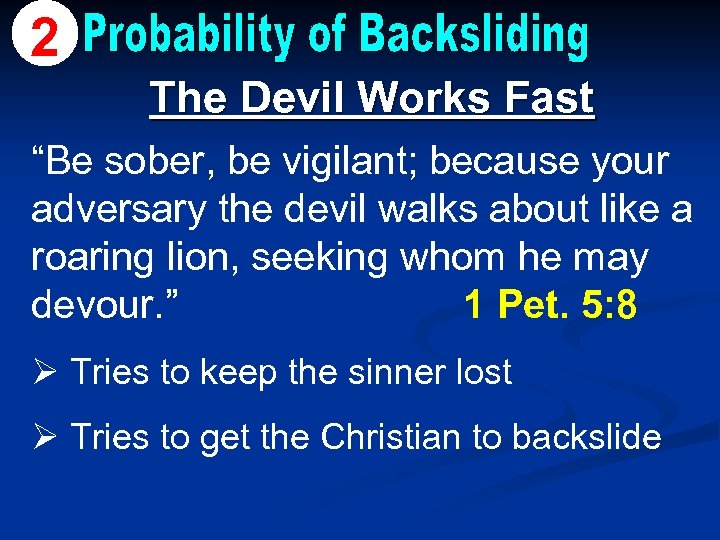 2 Probability of Backsliding

The Devil Works Fast

“Be sober, be vigilant; because your adversary the devil walks about like a roaring lion, seeking whom he may devour.” 1 Pet. 5:8

➢ Tries to keep the sinner lost

➢ Tries to get the Christian to backslide